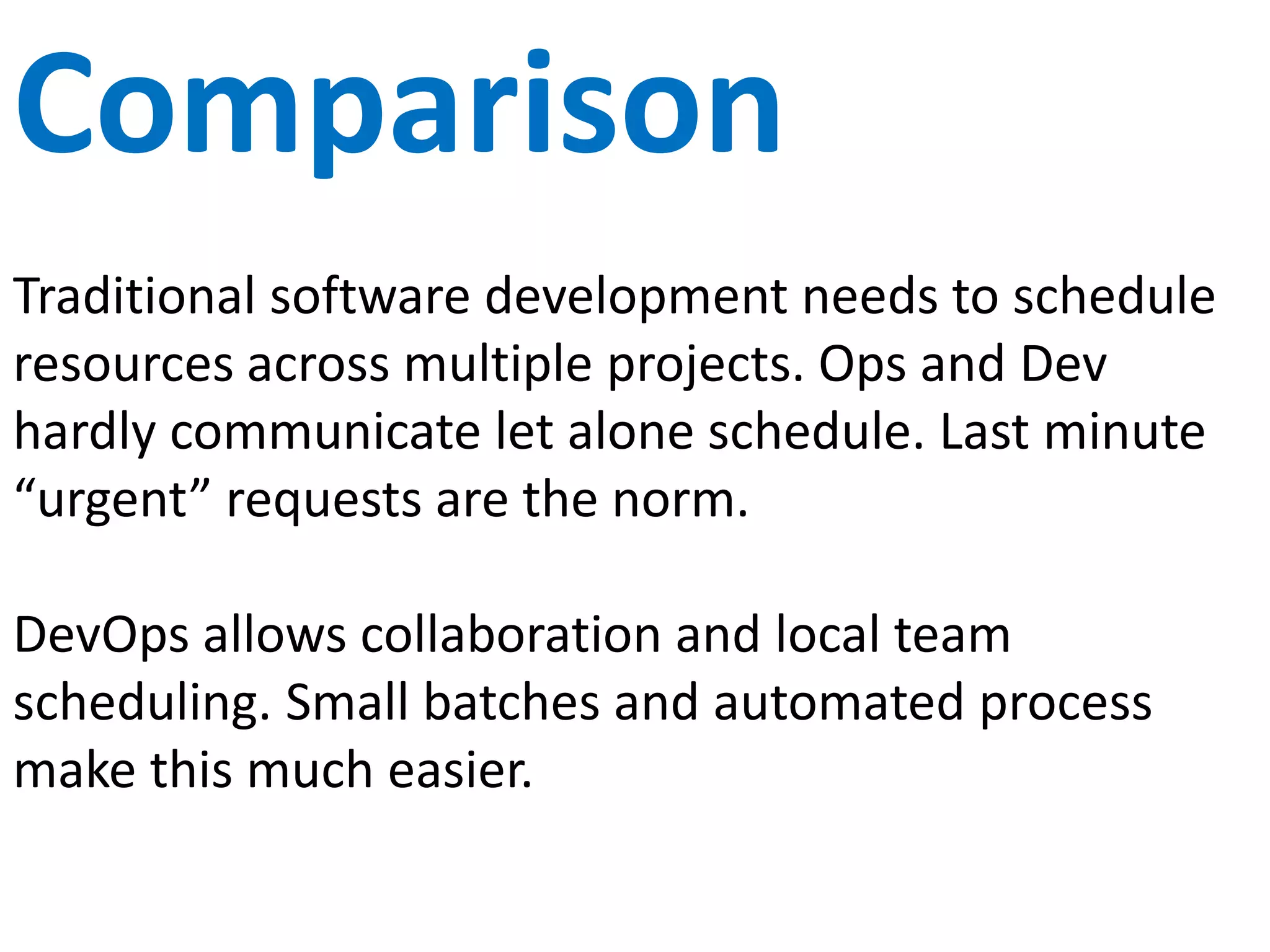 Comparison

Traditional software development needs to schedule resources across multiple projects. Ops and Dev hardly communicate let alone schedule. Last minute “urgent” requests are the norm.

DevOps allows collaboration and local team scheduling. Small batches and automated process make this much easier.